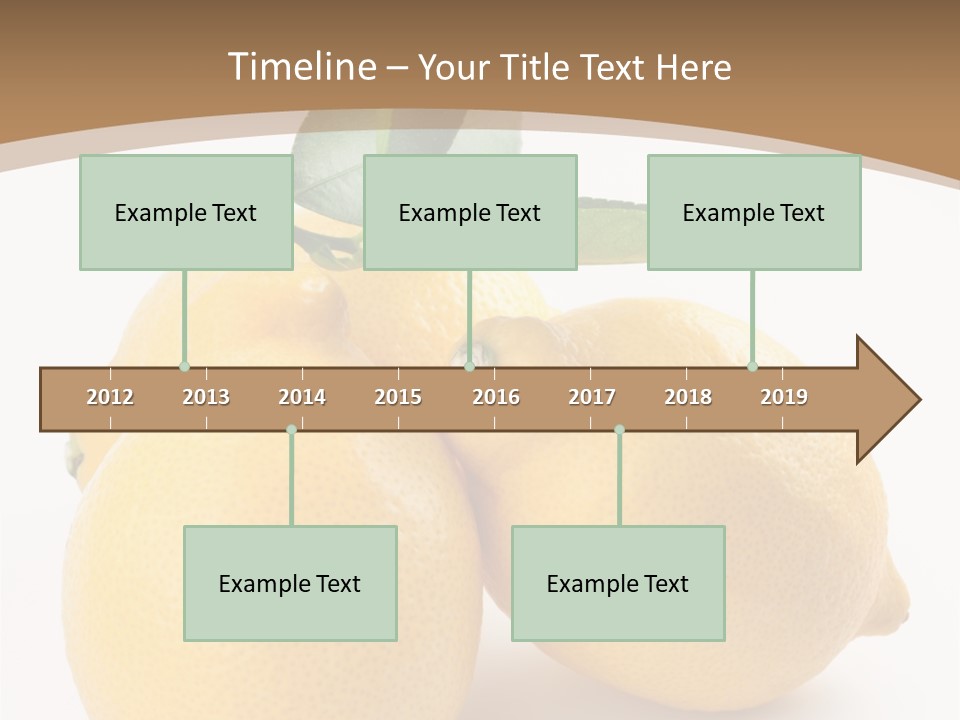 Timeline – Your Title Text Here

Example Text

Example Text

Example Text

2012 2013 2014 2015 2016 2017 2018 2019

Example Text

Example Text